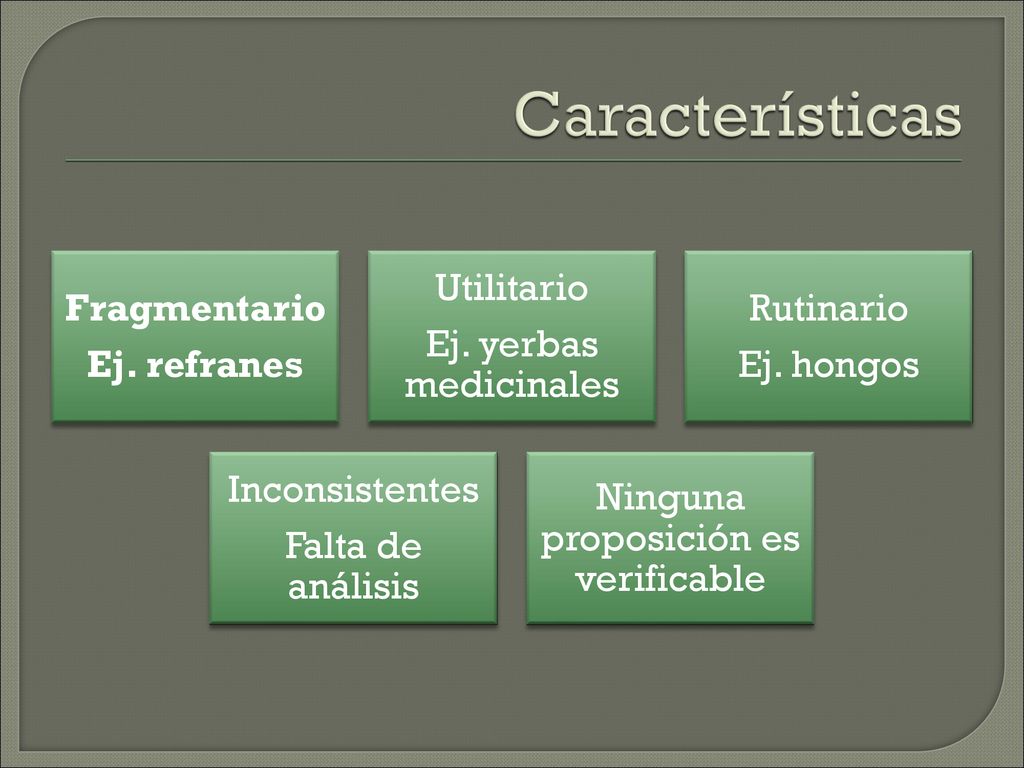 Características

Fragmentario
Ej. refranes

Utilitario
Ej. yerbas medicinales

Rutinario
Ej. hongos

Inconsistentes
Falta de análisis

Ninguna proposición es verificable